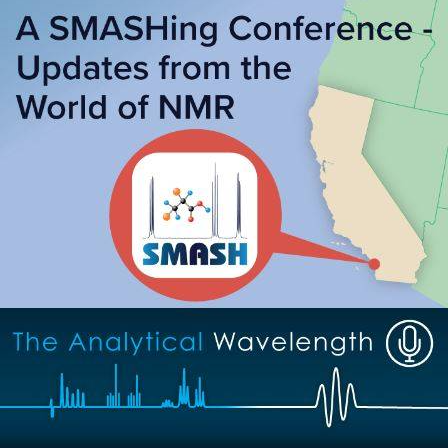 A SMASHing Conference - Updates from the World of NMR

SMASH

The Analytical Wavelength